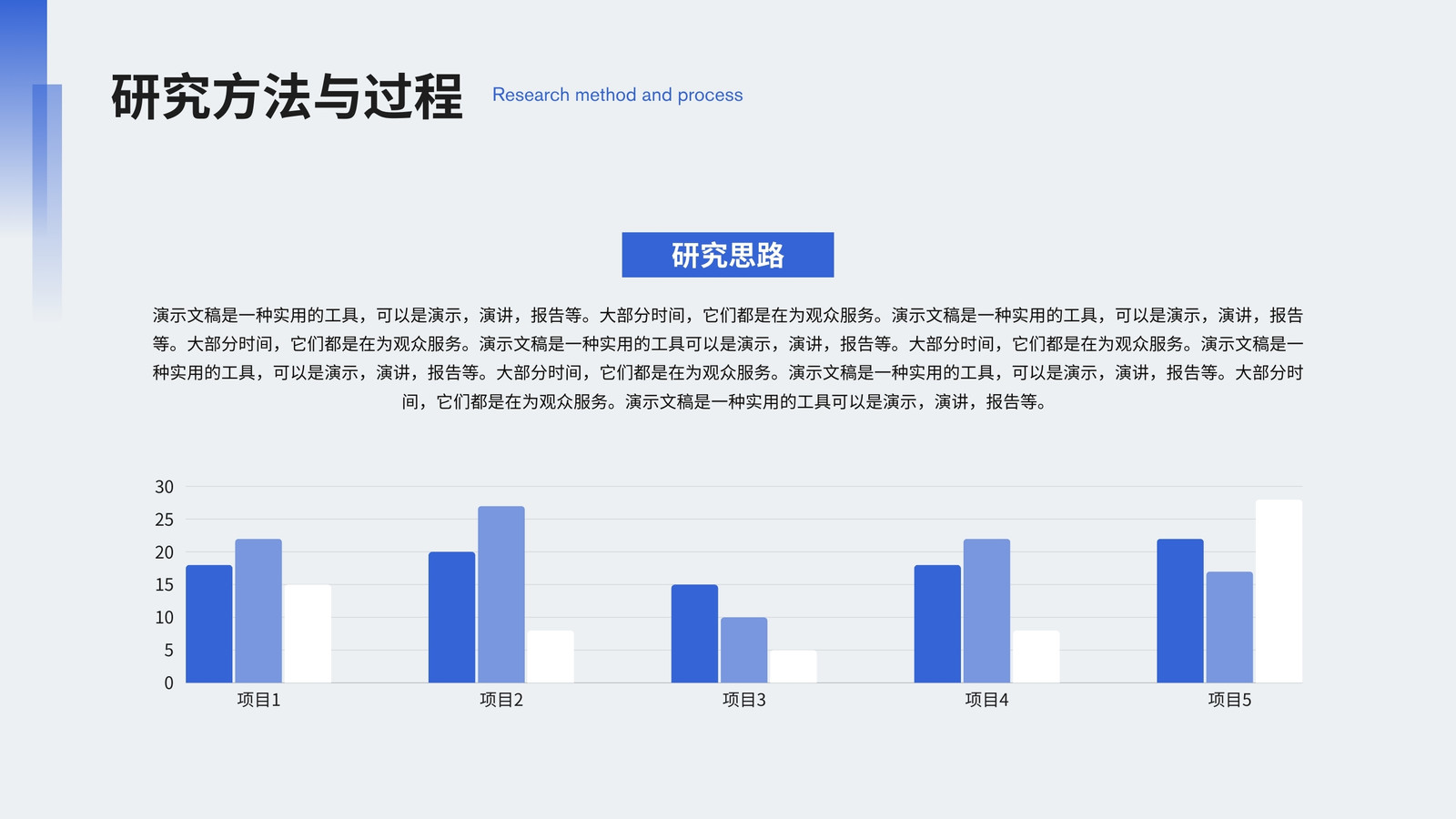 研究方法与过程

Research method and process

研究思路

演示文稿是一种实用的工具，可以是演示，演讲，报告等。大部分时间，它们都是在为观众服务。演示文稿是一种实用的工具，可以是演示，演讲，报告等。大部分时间，它们都是在为观众服务。演示文稿是一种实用的工具可以是演示，演讲，报告等。大部分时间，它们都是在为观众服务。演示文稿是一种实用的工具，可以是演示，演讲，报告等。大部分时间，它们都是在为观众服务。演示文稿是一种实用的工具，可以是演示，演讲，报告等。大部分时间，它们都是在为观众服务。演示文稿是一种实用的工具可以是演示，演讲，报告等。

30
25
20
15
10
5
0

项目1
项目2
项目3
项目4
项目5